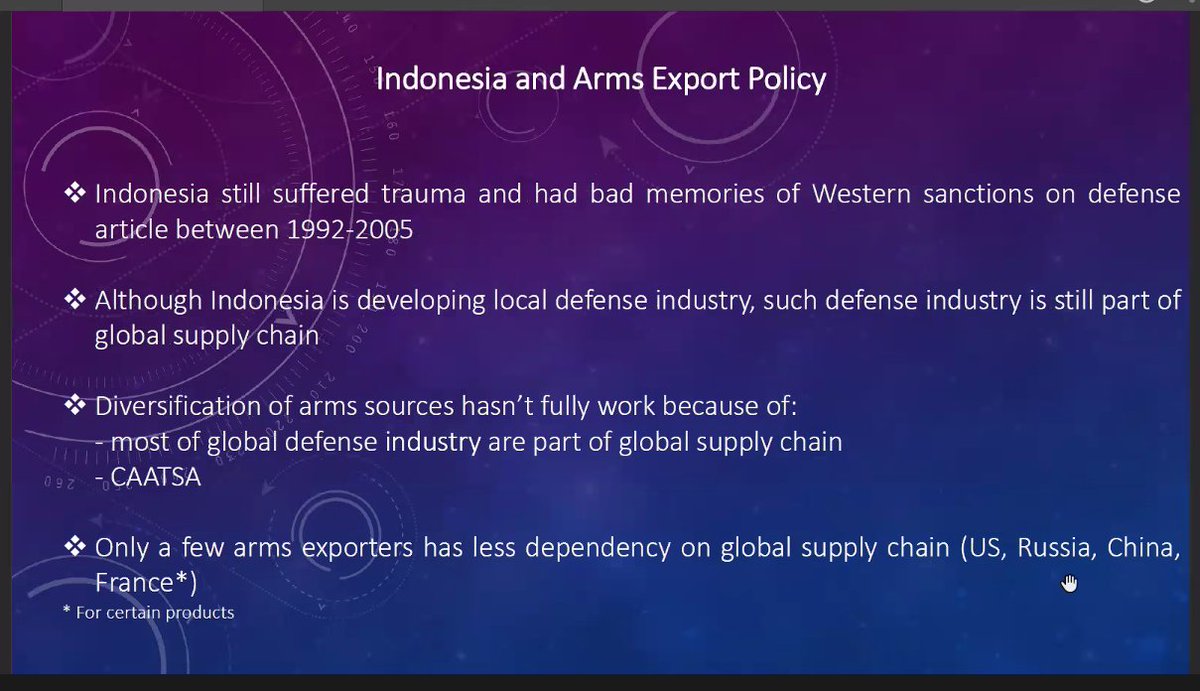 Indonesia and Arms Export Policy

❖ Indonesia still suffered trauma and had bad memories of Western sanctions on defense article between 1992-2005

❖ Although Indonesia is developing local defense industry, such defense industry is still part of global supply chain

❖ Diversification of arms sources hasn't fully work because of:
- most of global defense industry are part of global supply chain
- CAATSA

❖ Only a few arms exporters has less dependency on global supply chain (US, Russia, China, France*)
* For certain products